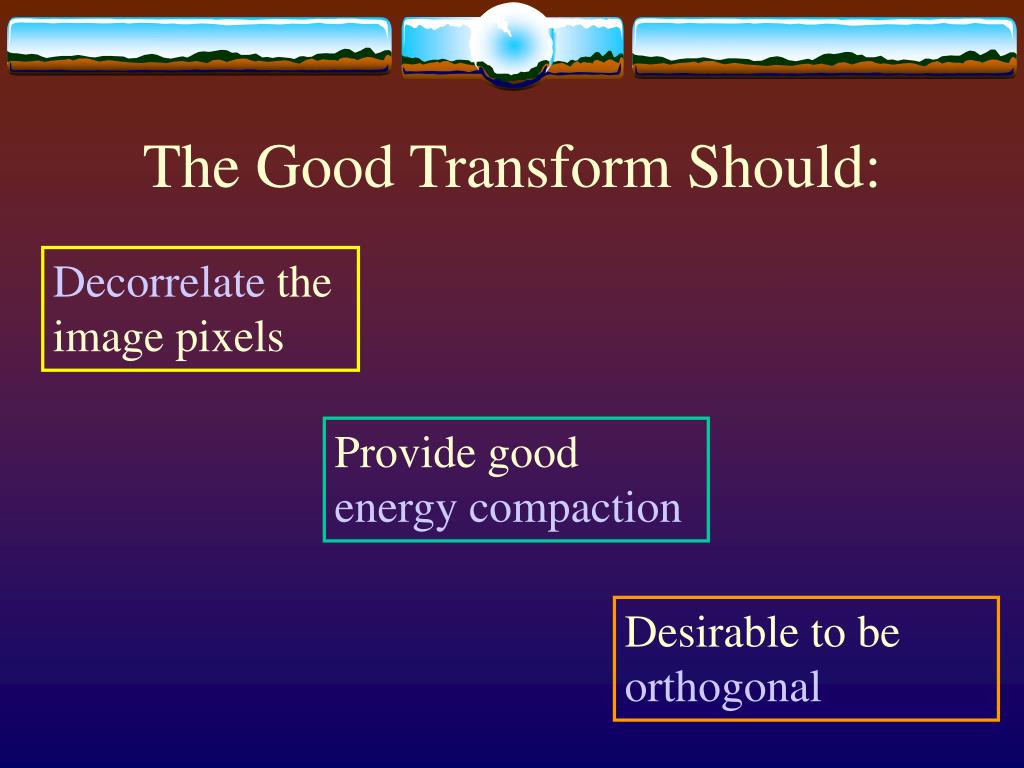 The Good Transform Should:

Decorrelate the image pixels

Provide good energy compaction

Desirable to be orthogonal